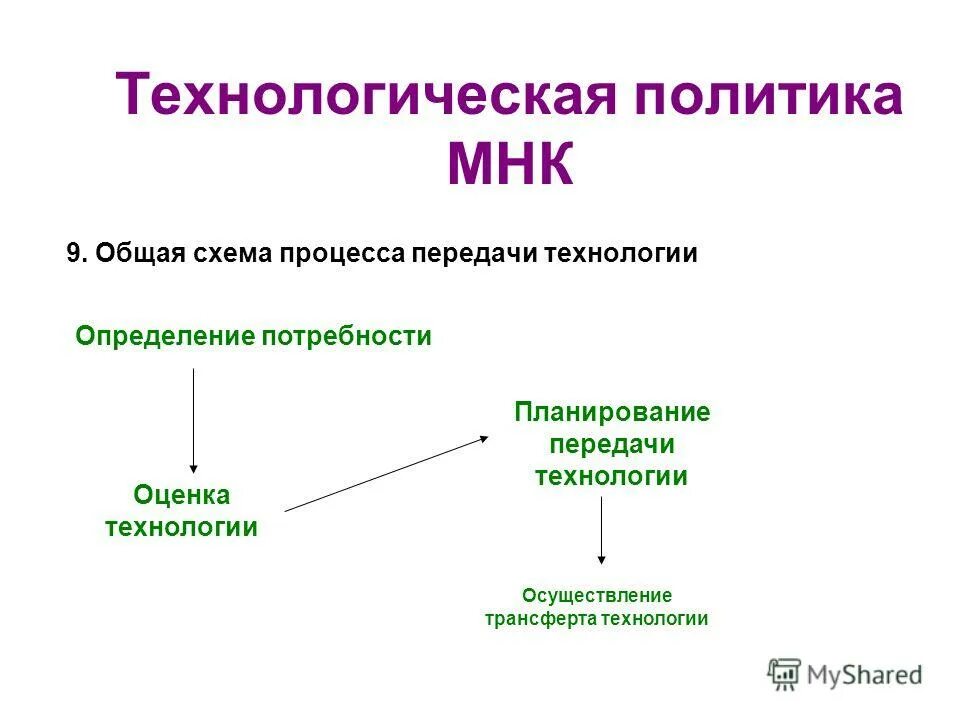 Технологическая политика МНК

9. Общая схема процесса передачи технологии

Определение потребности

Оценка технологии

Планирование передачи технологии

Осуществление трансферта технологии

MyShared